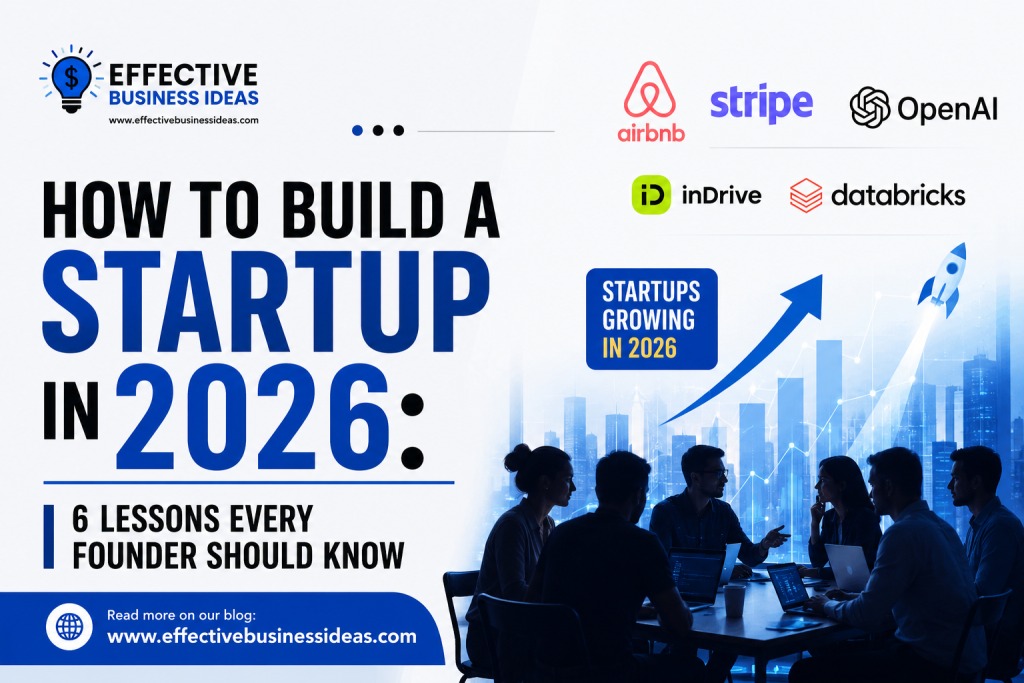 EFFECTIVE BUSINESS IDEAS
www.effectivebusinessideas.com

airbnb
stripe
OpenAI
iD inDrive
databricks

HOW TO BUILD A STARTUP IN 2026:

6 LESSONS EVERY FOUNDER SHOULD KNOW

STARTUPS GROWING IN 2026

Read more on our blog:
www.effectivebusinessideas.com